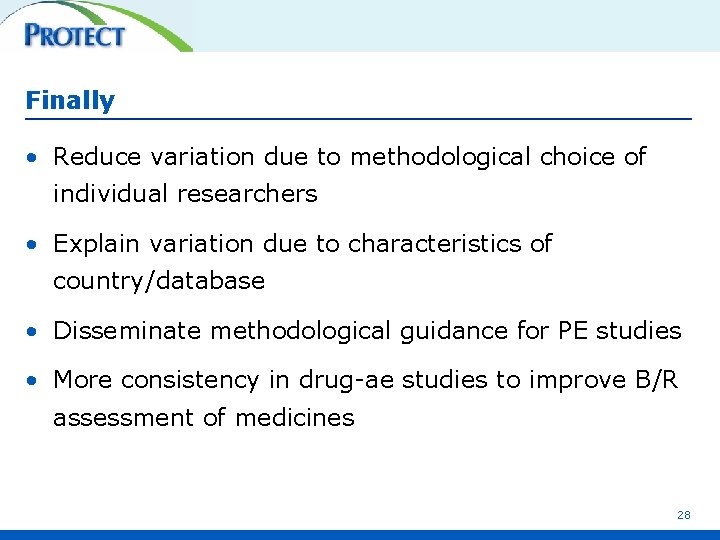 PROTECT

Finally

• Reduce variation due to methodological choice of individual researchers

• Explain variation due to characteristics of country/database

• Disseminate methodological guidance for PE studies

• More consistency in drug-ae studies to improve B/R assessment of medicines

28